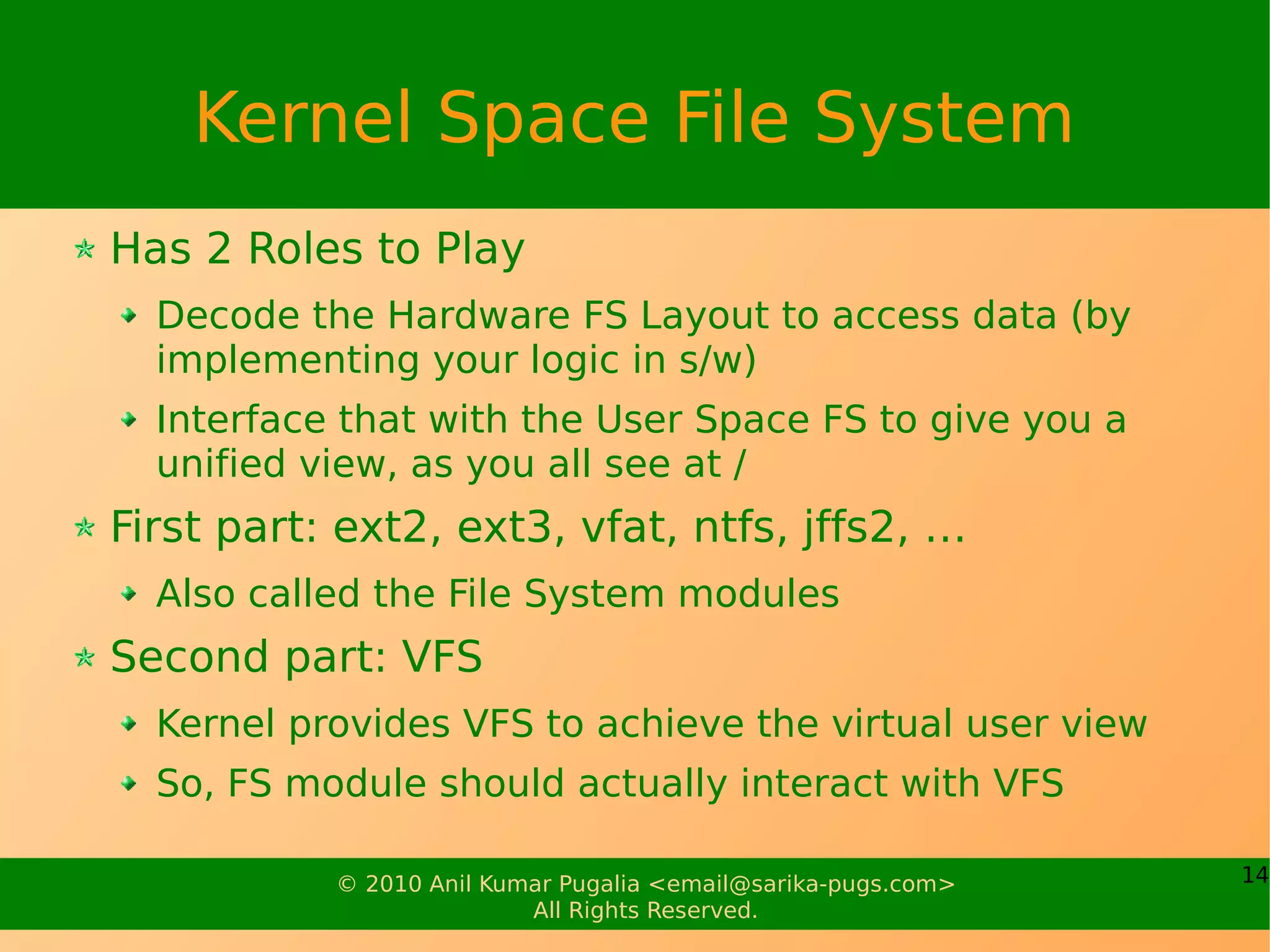 Kernel Space File System

Has 2 Roles to Play

Decode the Hardware FS Layout to access data (by implementing your logic in s/w)

Interface that with the User Space FS to give you a unified view, as you all see at /

First part: ext2, ext3, vfat, ntfs, jffs2, ...

Also called the File System modules

Second part: VFS

Kernel provides VFS to achieve the virtual user view

So, FS module should actually interact with VFS

© 2010 Anil Kumar Pugalia <email@sarika-pugs.com>
All Rights Reserved.

14